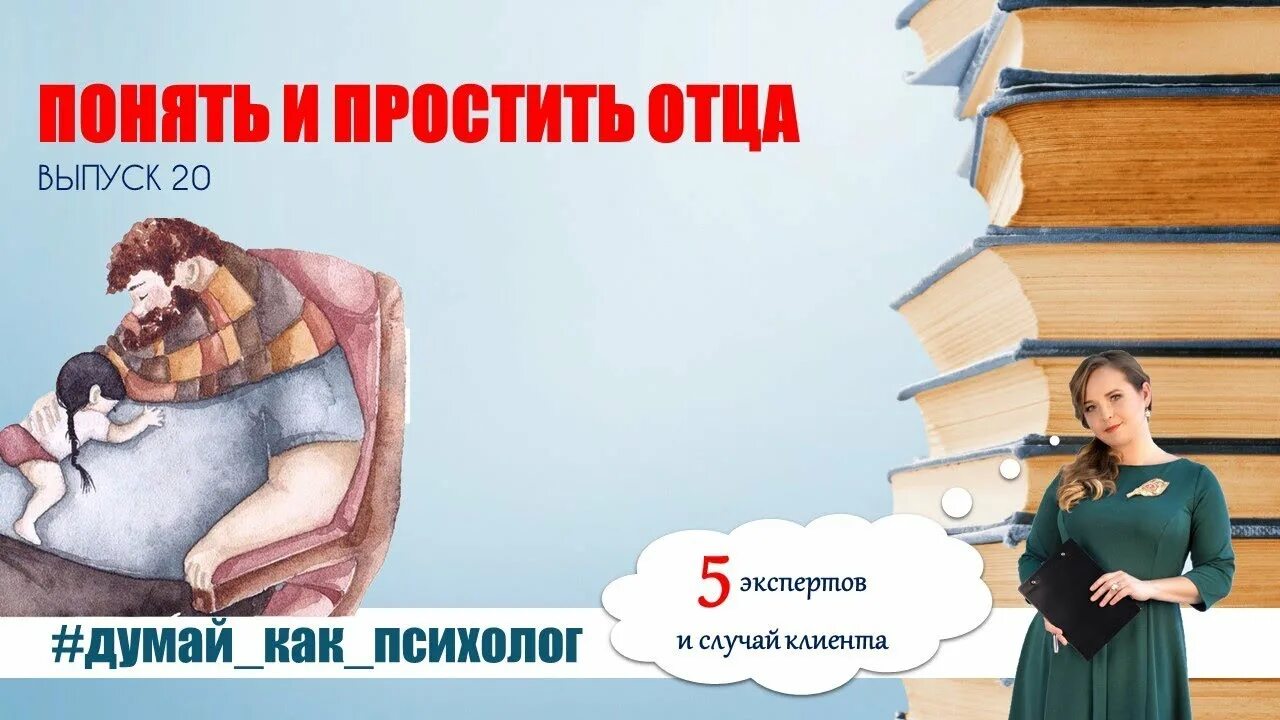 ПОНЯТЬ И ПРОСТИТЬ ОТЦА
ВЫПУСК 20

#думай_как_психолог

5 экспертов
и случай клиента